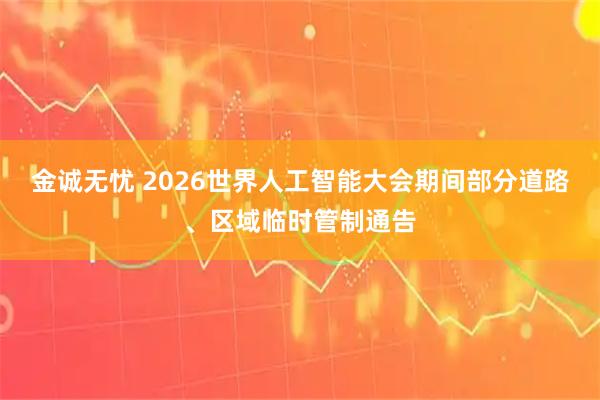 金诚无忧 2026世界人工智能大会期间部分道路区域临时管制通告